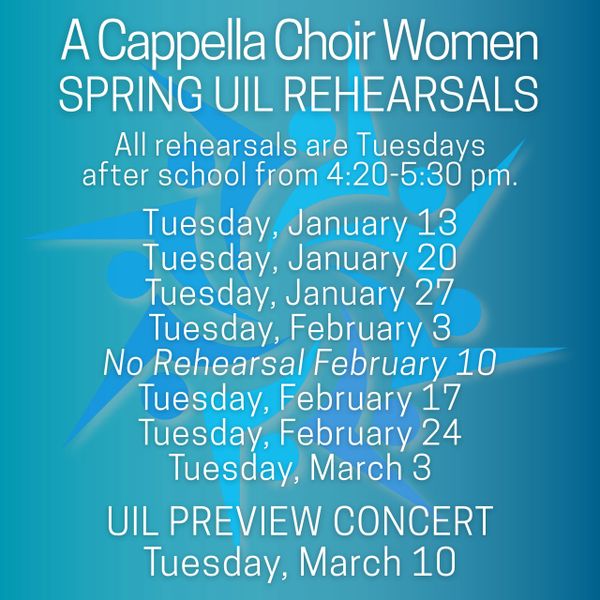 A Cappella Choir Women
SPRING UIL REHEARSALS

All rehearsals are Tuesdays after school from 4:20-5:30 pm.

Tuesday, January 13
Tuesday, January 20
Tuesday, January 27
Tuesday, February 3
No Rehearsal February 10
Tuesday, February 17
Tuesday, February 24
Tuesday, March 3

UIL PREVIEW CONCERT
Tuesday, March 10